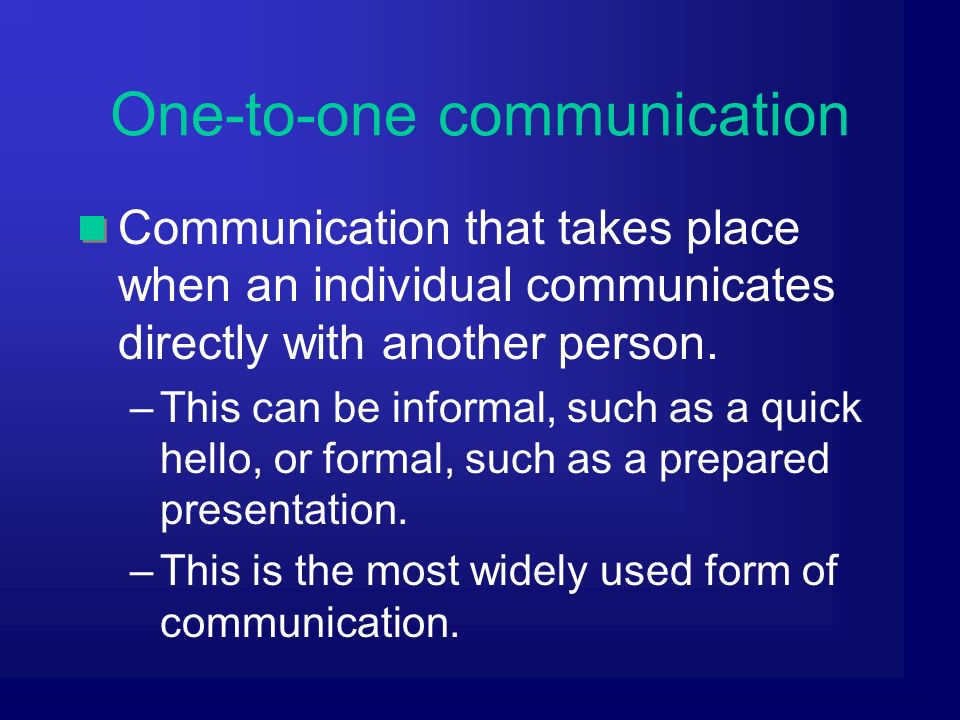 One-to-one communication

Communication that takes place when an individual communicates directly with another person.

– This can be informal, such as a quick hello, or formal, such as a prepared presentation.

– This is the most widely used form of communication.